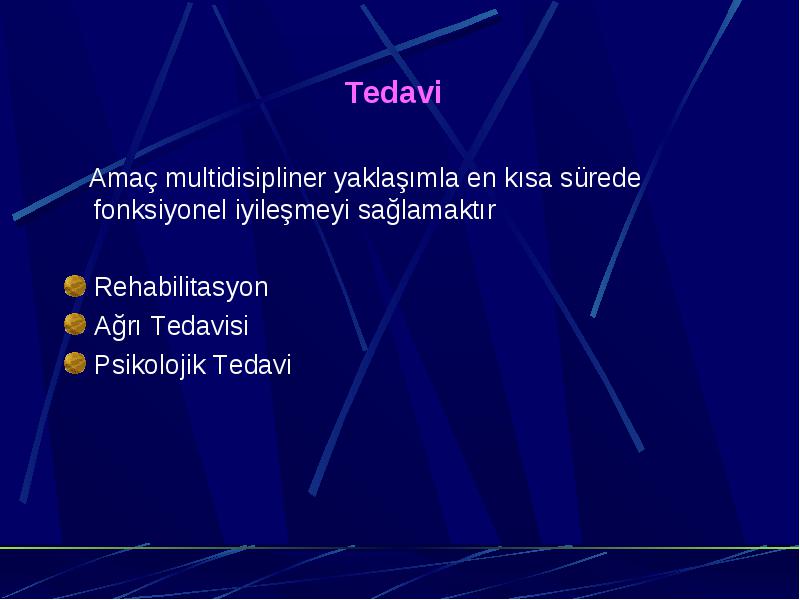 Tedavi

Amaç multidisipliner yaklaşımla en kısa sürede fonksiyonel iyileşmeyi sağlamaktır

Rehabilitasyon
Ağrı Tedavisi
Psikolojik Tedavi